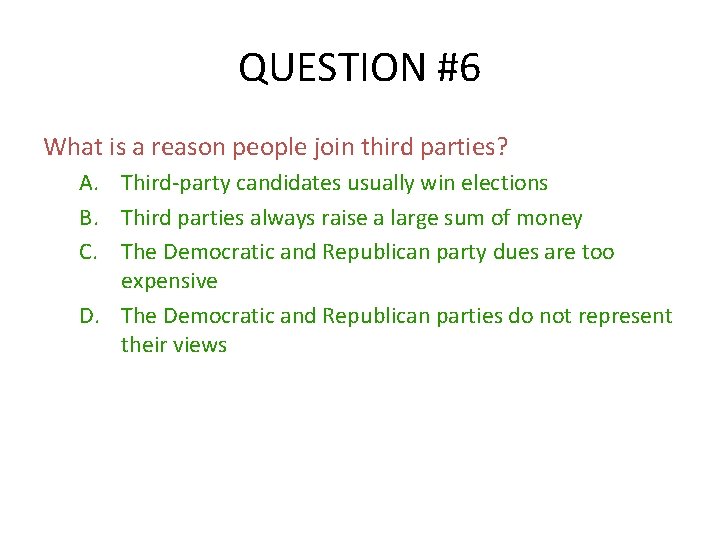 QUESTION #6

What is a reason people join third parties?

A. Third-party candidates usually win elections

B. Third parties always raise a large sum of money

C. The Democratic and Republican party dues are too expensive

D. The Democratic and Republican parties do not represent their views